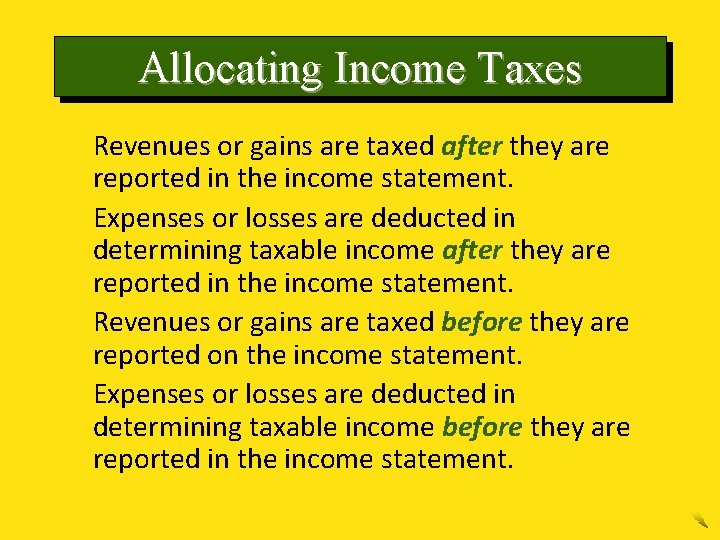 Allocating Income Taxes

Revenues or gains are taxed after they are reported in the income statement.

Expenses or losses are deducted in determining taxable income after they are reported in the income statement.

Revenues or gains are taxed before they are reported on the income statement.

Expenses or losses are deducted in determining taxable income before they are reported in the income statement.